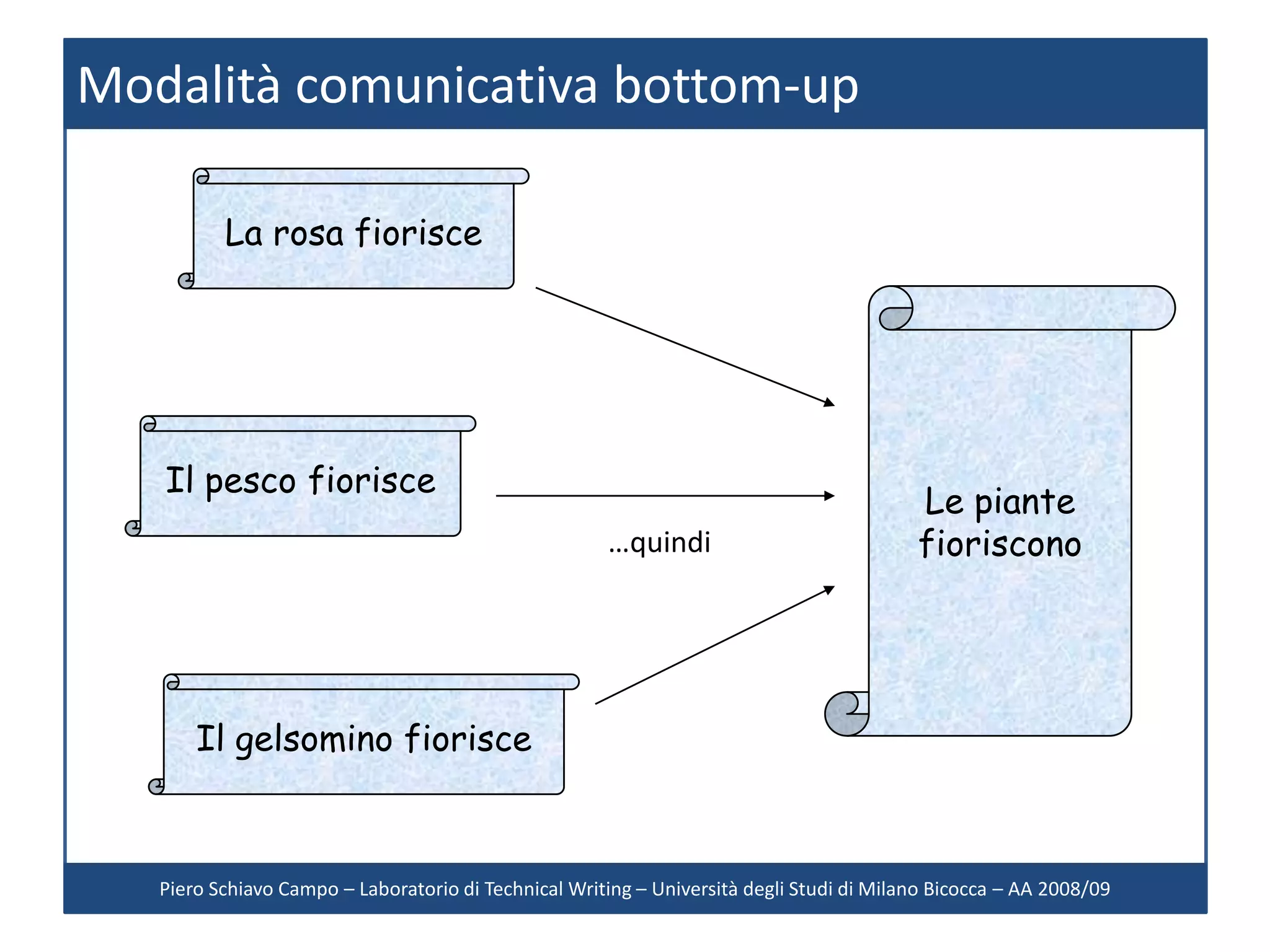 Modalità comunicativa bottom-up

La rosa fiorisce

Il pesco fiorisce

Il gelsomino fiorisce

…quindi

Le piante fioriscono

Piero Schiavo Campo – Laboratorio di Technical Writing – Università degli Studi di Milano Bicocca – AA 2008/09